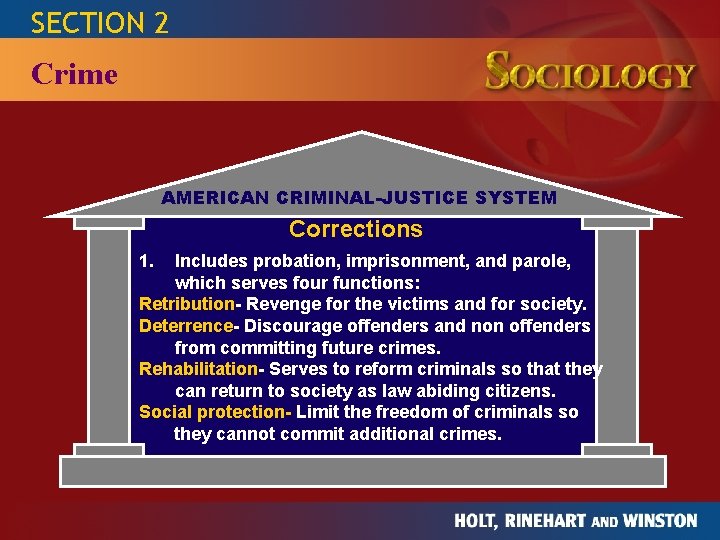 SECTION 2

Crime

SOCIOLOGY

AMERICAN CRIMINAL-JUSTICE SYSTEM

Corrections

1. Includes probation, imprisonment, and parole, which serves four functions:

Retribution- Revenge for the victims and for society.

Deterrence- Discourage offenders and non offenders from committing future crimes.

Rehabilitation- Serves to reform criminals so that they can return to society as law abiding citizens.

Social protection- Limit the freedom of criminals so they cannot commit additional crimes.

HOLT, RINEHART AND WINSTON